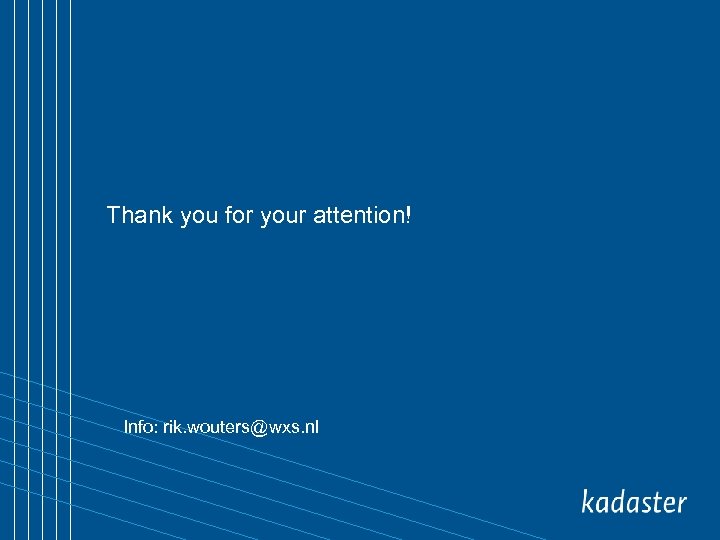 Thank you for your attention!

Info: rik.wouters@wxs.nl

kadaster